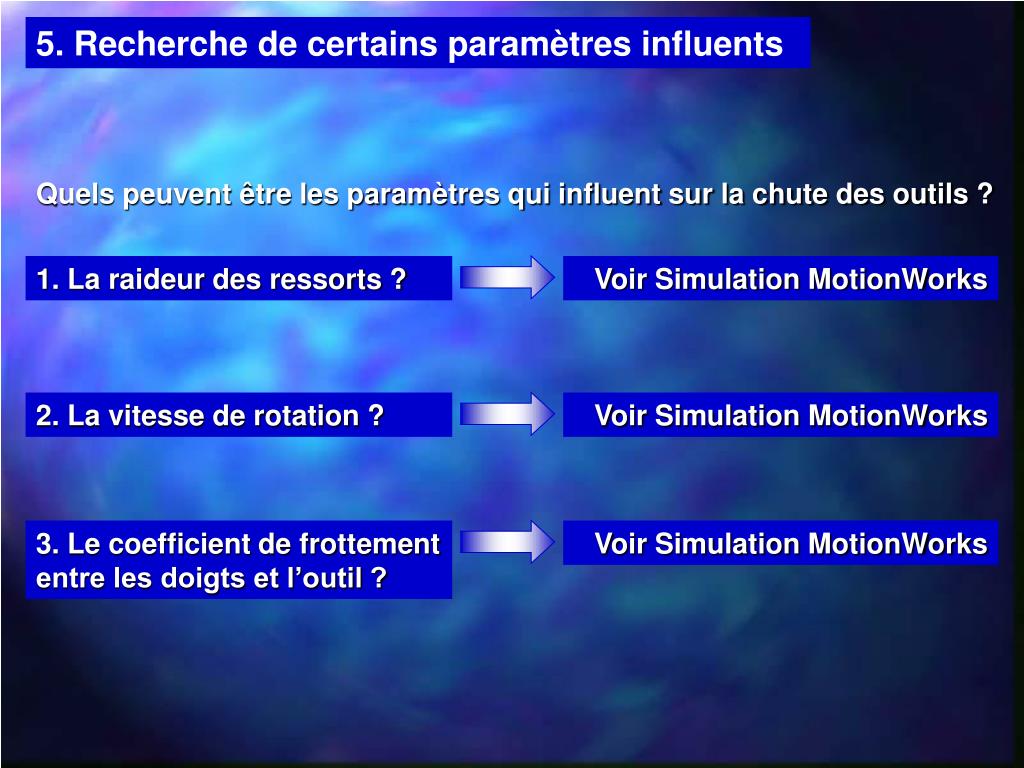 5. Recherche de certains paramètres influents

Quels peuvent être les paramètres qui influent sur la chute des outils ?

1. La raideur des ressorts ?

Voir Simulation MotionWorks

2. La vitesse de rotation ?

Voir Simulation MotionWorks

3. Le coefficient de frottement entre les doigts et l’outil ?

Voir Simulation MotionWorks